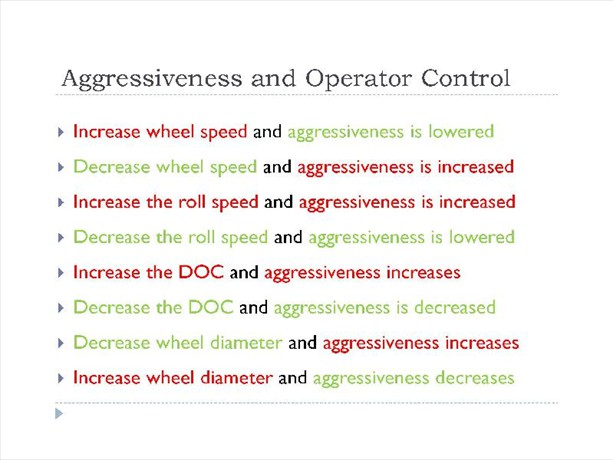 Aggressiveness and Operator Control

Increase wheel speed and aggressiveness is lowered

Decrease wheel speed and aggressiveness is increased

Increase the roll speed and aggressiveness is increased

Decrease the roll speed and aggressiveness is lowered

Increase the DOC and aggressiveness increases

Decrease the DOC and aggressiveness is decreased

Decrease wheel diameter and aggressiveness increases

Increase wheel diameter and aggressiveness decreases